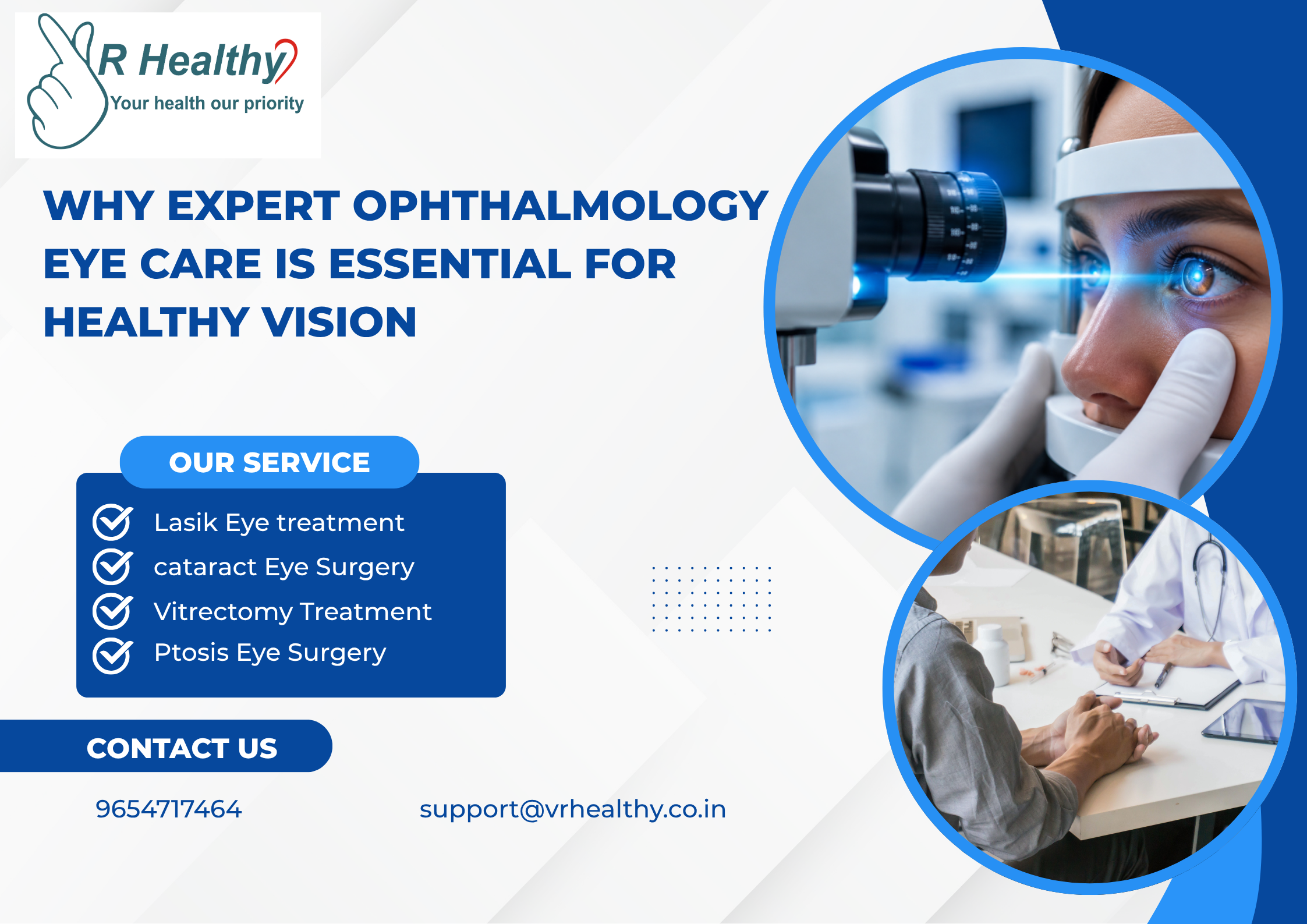 R Healthy
Your health our priority

WHY EXPERT OPHTHALMOLOGY EYE CARE IS ESSENTIAL FOR HEALTHY VISION

OUR SERVICE

Lasik Eye treatment
cataract Eye Surgery
Vitrectomy Treatment
Ptosis Eye Surgery

CONTACT US

9654717464

support@vrhealthy.co.in